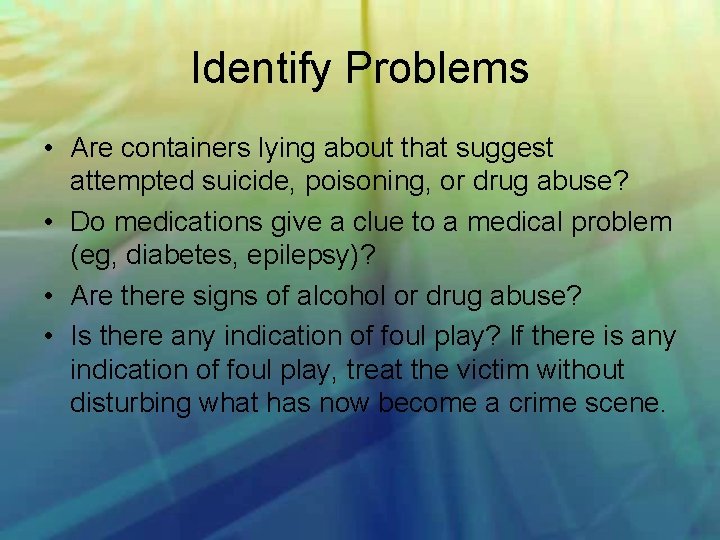 Identify Problems

• Are containers lying about that suggest attempted suicide, poisoning, or drug abuse?
• Do medications give a clue to a medical problem (eg, diabetes, epilepsy)?
• Are there signs of alcohol or drug abuse?
• Is there any indication of foul play? If there is any indication of foul play, treat the victim without disturbing what has now become a crime scene.